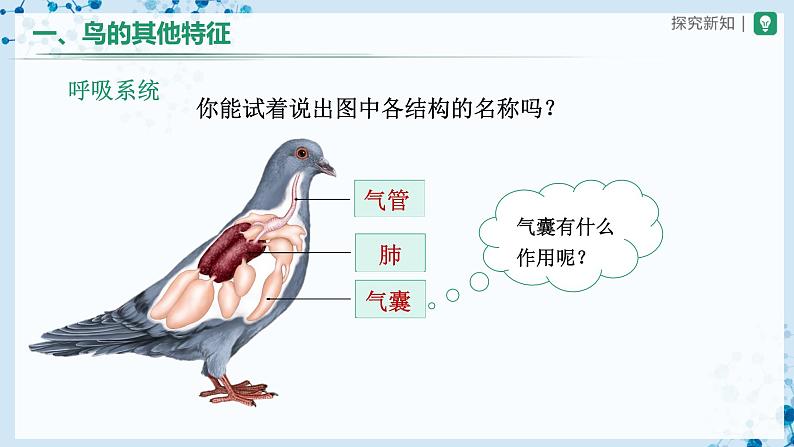 一、鸟的其他特征

探究新知 |

呼吸系统

你能试着说出图中各结构的名称吗？

气管

肺

气囊

气囊有什么作用呢？